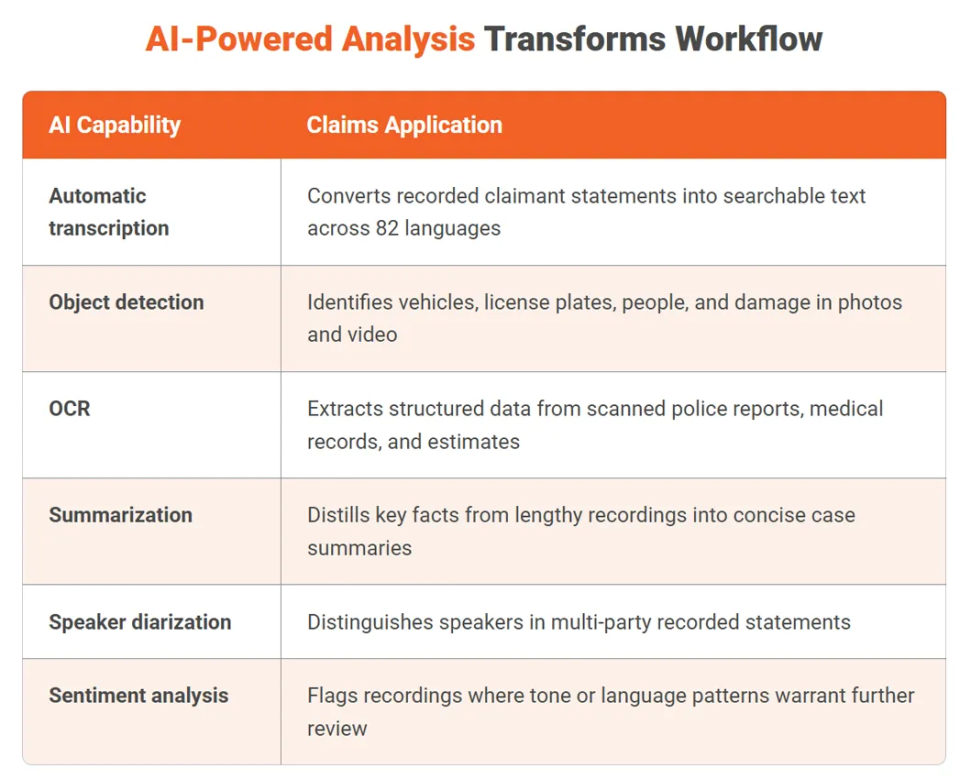 AI-Powered Analysis Transforms Workflow

| AI Capability | Claims Application |
|---|---|
| Automatic transcription | Converts recorded claimant statements into searchable text across 82 languages |
| Object detection | Identifies vehicles, license plates, people, and damage in photos and video |
| OCR | Extracts structured data from scanned police reports, medical records, and estimates |
| Summarization | Distills key facts from lengthy recordings into concise case summaries |
| Speaker diarization | Distinguishes speakers in multi-party recorded statements |
| Sentiment analysis | Flags recordings where tone or language patterns warrant further review |